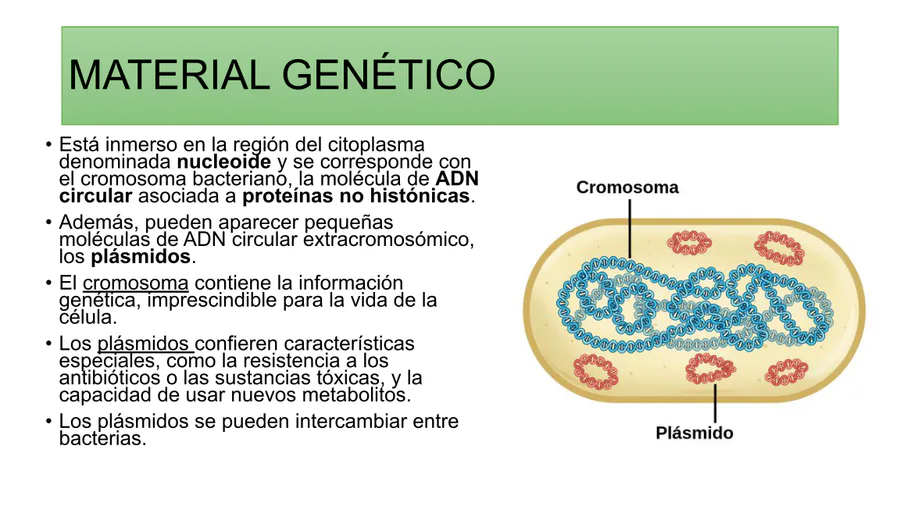 MATERIAL GENÉTICO

• Está inmerso en la región del citoplasma denominada nucleoide y se corresponde con el cromosoma bacteriano, la molécula de ADN circular asociada a proteínas no histónicas.

• Además, pueden aparecer pequeñas moléculas de ADN circular extracromosómico, los plásmidos.

• El cromosoma contiene la información genética, imprescindible para la vida de la célula.

• Los plásmidos confieren características especiales, como la resistencia a los antibióticos o las sustancias tóxicas, y la capacidad de usar nuevos metabolitos.

• Los plásmidos se pueden intercambiar entre bacterias.

Cromosoma

Plásmido